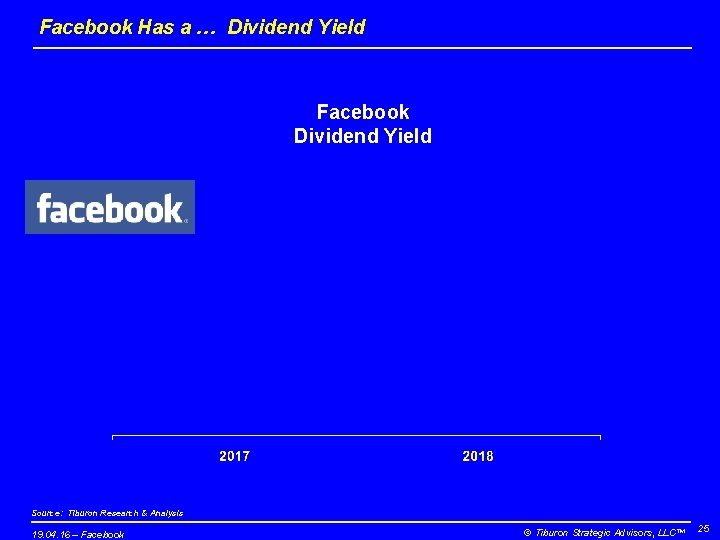 Facebook Has a … Dividend Yield

Facebook
Dividend Yield

facebook

2017

2018

Source: Tiburon Research & Analysis

19.04.16 – Facebook

© Tiburon Strategic Advisors, LLC™

25